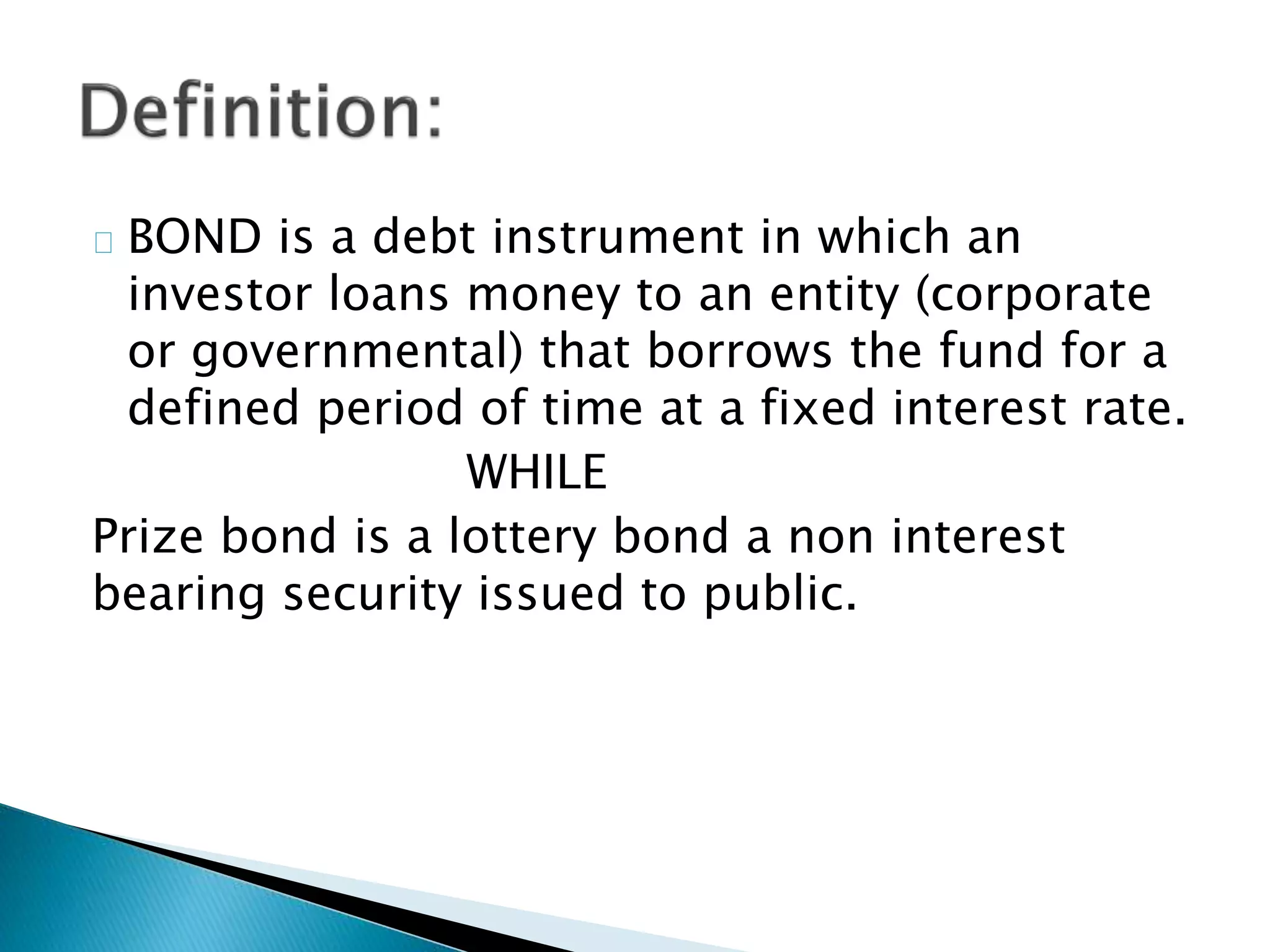 Definition:

BOND is a debt instrument in which an investor loans money to an entity (corporate or governmental) that borrows the fund for a defined period of time at a fixed interest rate.

WHILE

Prize bond is a lottery bond a non interest bearing security issued to public.